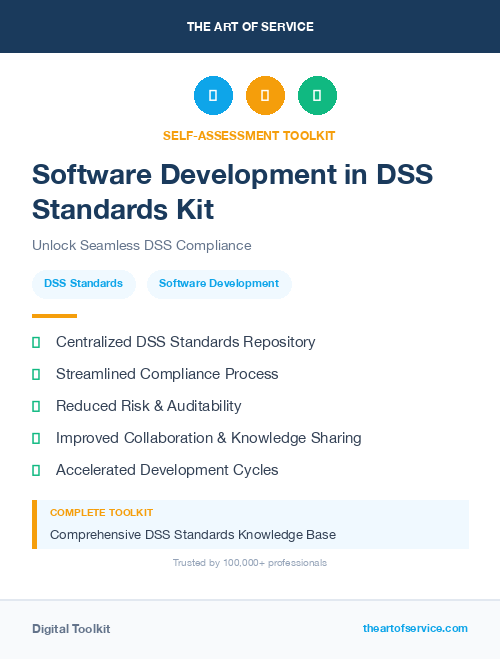 THE ART OF SERVICE

SELF-ASSESSMENT TOOLKIT

Software Development in DSS Standards Kit

Unlock Seamless DSS Compliance

DSS Standards
Software Development

Centralized DSS Standards Repository
Streamlined Compliance Process
Reduced Risk & Auditability
Improved Collaboration & Knowledge Sharing
Accelerated Development Cycles

COMPLETE TOOLKIT
Comprehensive DSS Standards Knowledge Base

Trusted by 100,000+ professionals

Digital Toolkit
theartofservice.com